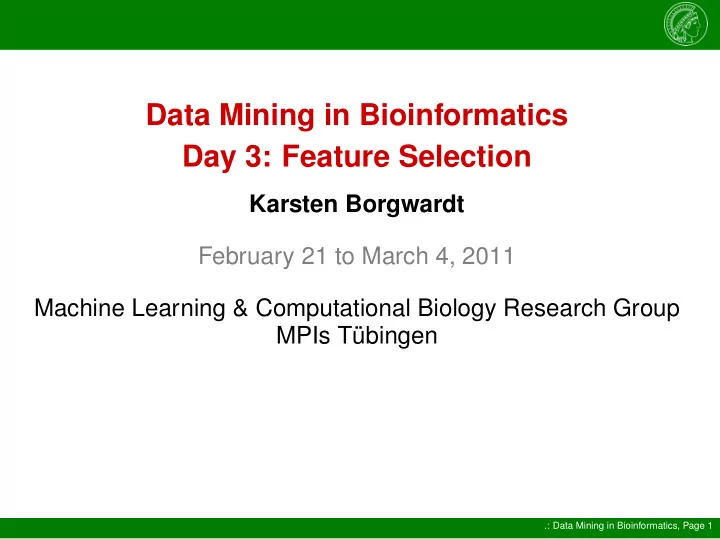 Data Mining in Bioinformatics
Day 3: Feature Selection

Karsten Borgwardt

February 21 to March 4, 2011

Machine Learning & Computational Biology Research Group
MPIs Tübingen

.: Data Mining in Bioinformatics, Page 1